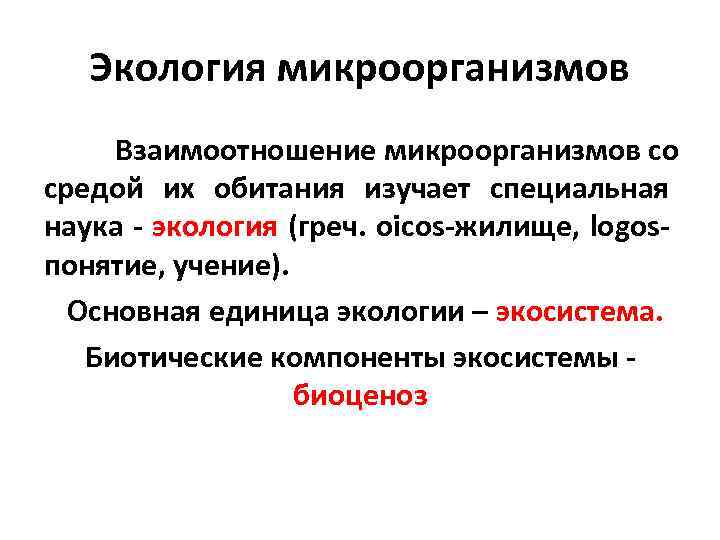 Экология микроорганизмов

Взаимоотношение микроорганизмов со средой их обитания изучает специальная наука - экология (греч. oicos-жилище, logos-понятие, учение).

Основная единица экологии – экосистема.

Биотические компоненты экосистемы - биоценоз